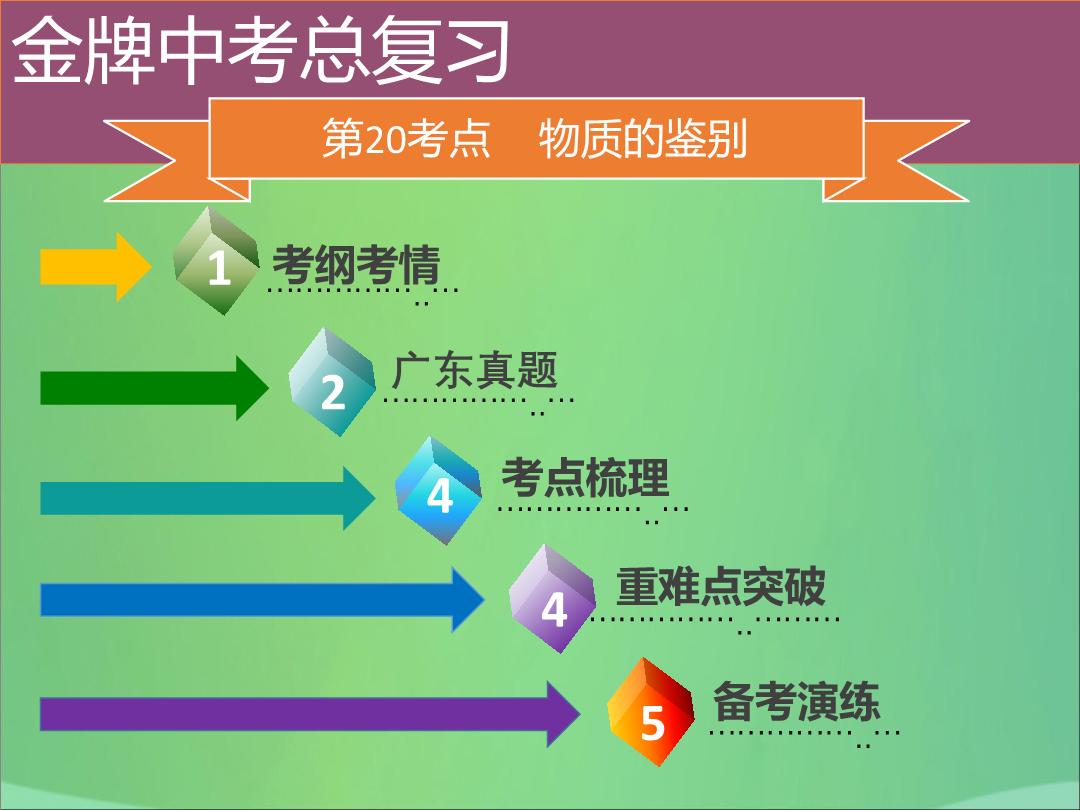 金牌中考总复习

第20考点　物质的鉴别

1 考纲考情

2 广东真题

4 考点梳理

4 重难点突破

5 备考演练